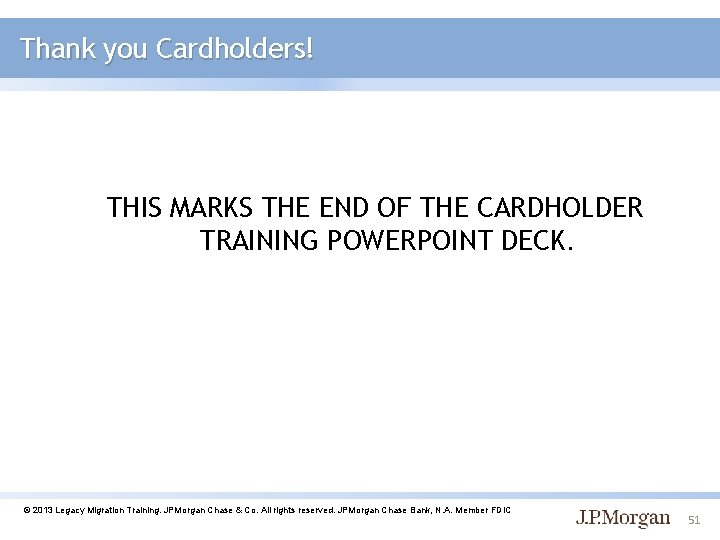 Thank you Cardholders!

THIS MARKS THE END OF THE CARDHOLDER TRAINING POWERPOINT DECK.

© 2013 Legacy Migration Training. JPMorgan Chase & Co. All rights reserved. JPMorgan Chase Bank, N.A. Member FDIC

J.P.Morgan

51